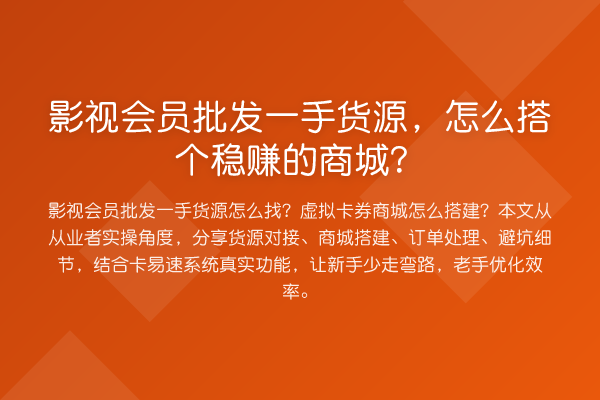 影视会员批发一手货源，怎么搭个稳赚的商城？

影视会员批发一手货源怎么找？虚拟卡券商城怎么搭建？本文从从业者实操角度，分享货源对接、商城搭建、订单处理、避坑细节，结合卡易速系统真实功能，让新手少走弯路，老手优化效率。